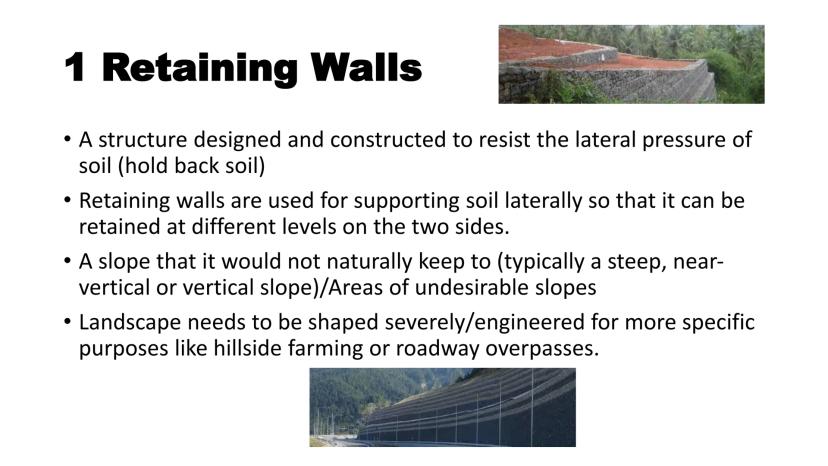 1 Retaining Walls

• A structure designed and constructed to resist the lateral pressure of soil (hold back soil)

• Retaining walls are used for supporting soil laterally so that it can be retained at different levels on the two sides.

• A slope that it would not naturally keep to (typically a steep, near-vertical or vertical slope)/Areas of undesirable slopes

• Landscape needs to be shaped severely/engineered for more specific purposes like hillside farming or roadway overpasses.